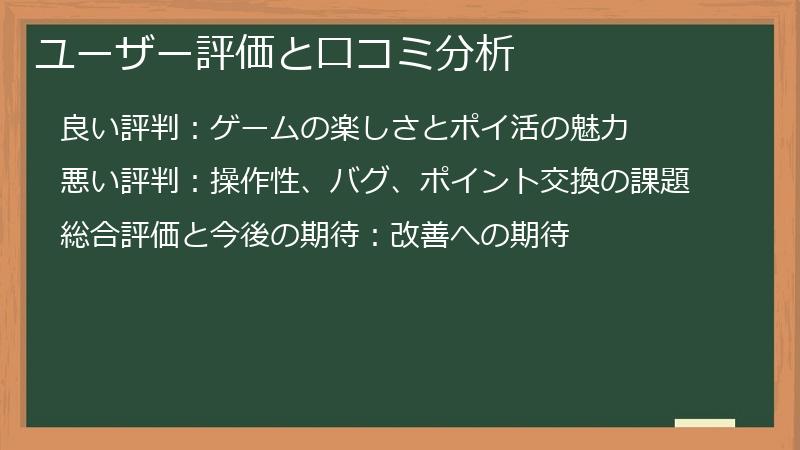 ユーザー評価と口コミ分析

良い評判：ゲームの楽しさとポイ活の魅力

悪い評判：操作性、バグ、ポイント交換の課題

総合評価と今後の期待：改善への期待